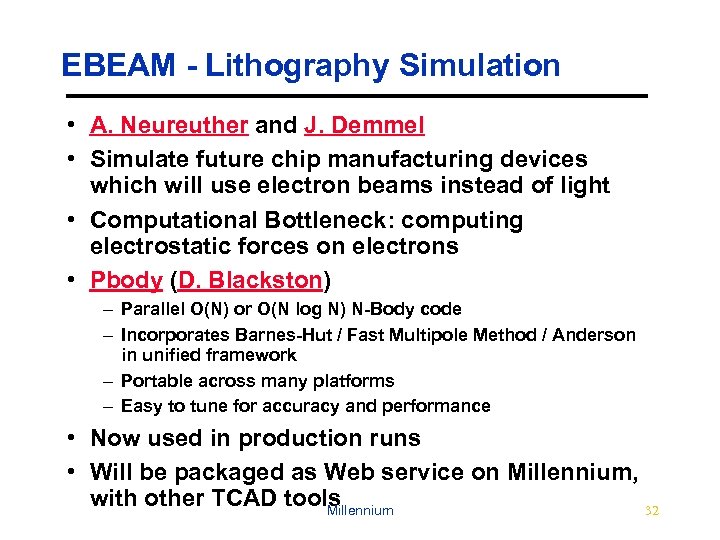 EBEAM - Lithography Simulation

• A. Neureuther and J. Demmel
• Simulate future chip manufacturing devices which will use electron beams instead of light
• Computational Bottleneck: computing electrostatic forces on electrons
• Pbody (D. Blackston)
– Parallel O(N) or O(N log N) N-Body code
– Incorporates Barnes-Hut / Fast Multipole Method / Anderson in unified framework
– Portable across many platforms
– Easy to tune for accuracy and performance
• Now used in production runs
• Will be packaged as Web service on Millennium, with other TCAD tools

Millennium

32